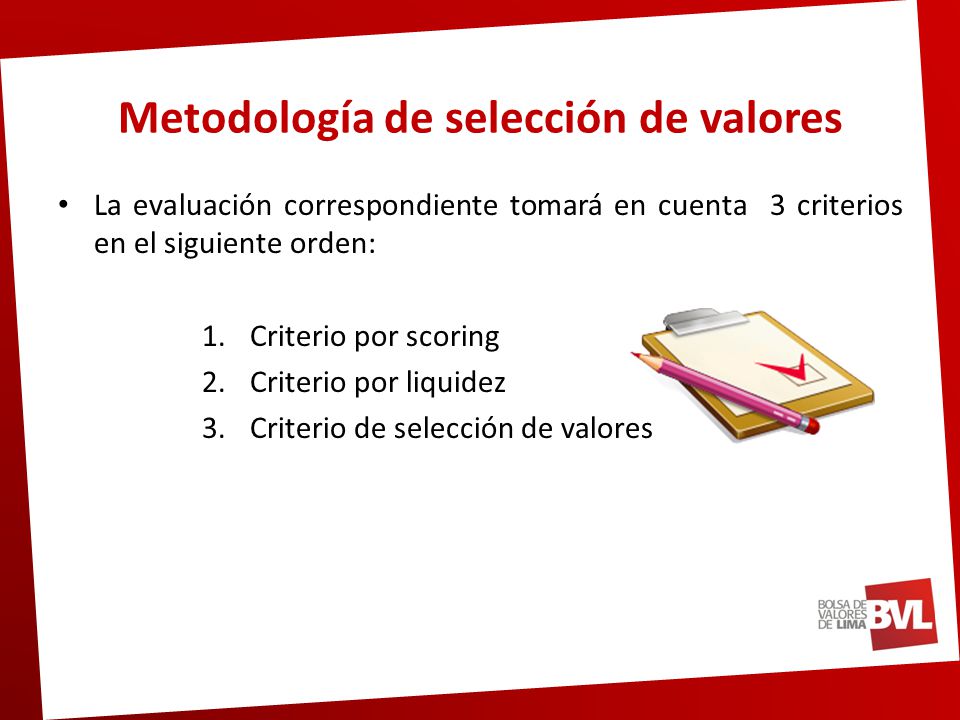 Metodología de selección de valores

• La evaluación correspondiente tomará en cuenta 3 criterios en el siguiente orden:

1. Criterio por scoring
2. Criterio por liquidez
3. Criterio de selección de valores

BOLSA DE VALORES DE LIMA BVL